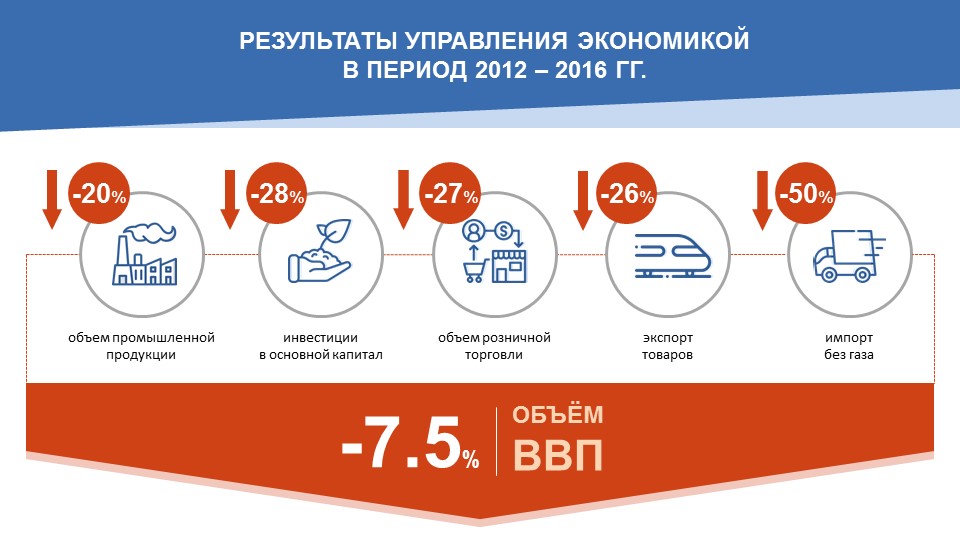 РЕЗУЛЬТАТЫ УПРАВЛЕНИЯ ЭКОНОМИКОЙ В ПЕРИОД 2012 – 2016 ГГ.

-20%
объем промышленной продукции

-28%
инвестиции в основной капитал

-27%
объем розничной торговли

-26%
экспорт товаров

-50%
импорт без газа

-7.5%
ОБЪЁМ ВВП